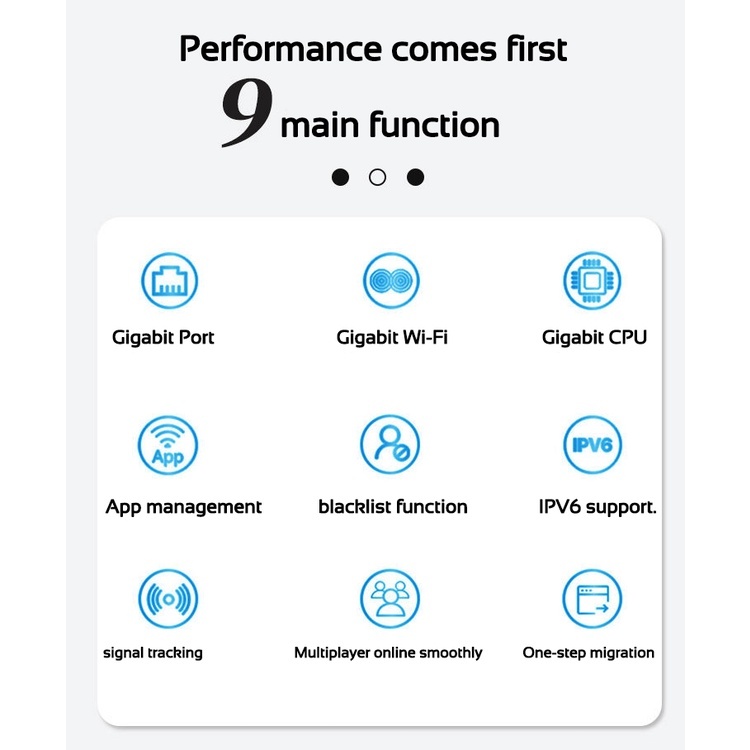 Performance comes first

9 main function

Gigabit Port

Gigabit Wi-Fi

Gigabit CPU

App

App management

blacklist function

IPV6

IPV6 support.

signal tracking

Multiplayer online smoothly

One-step migration